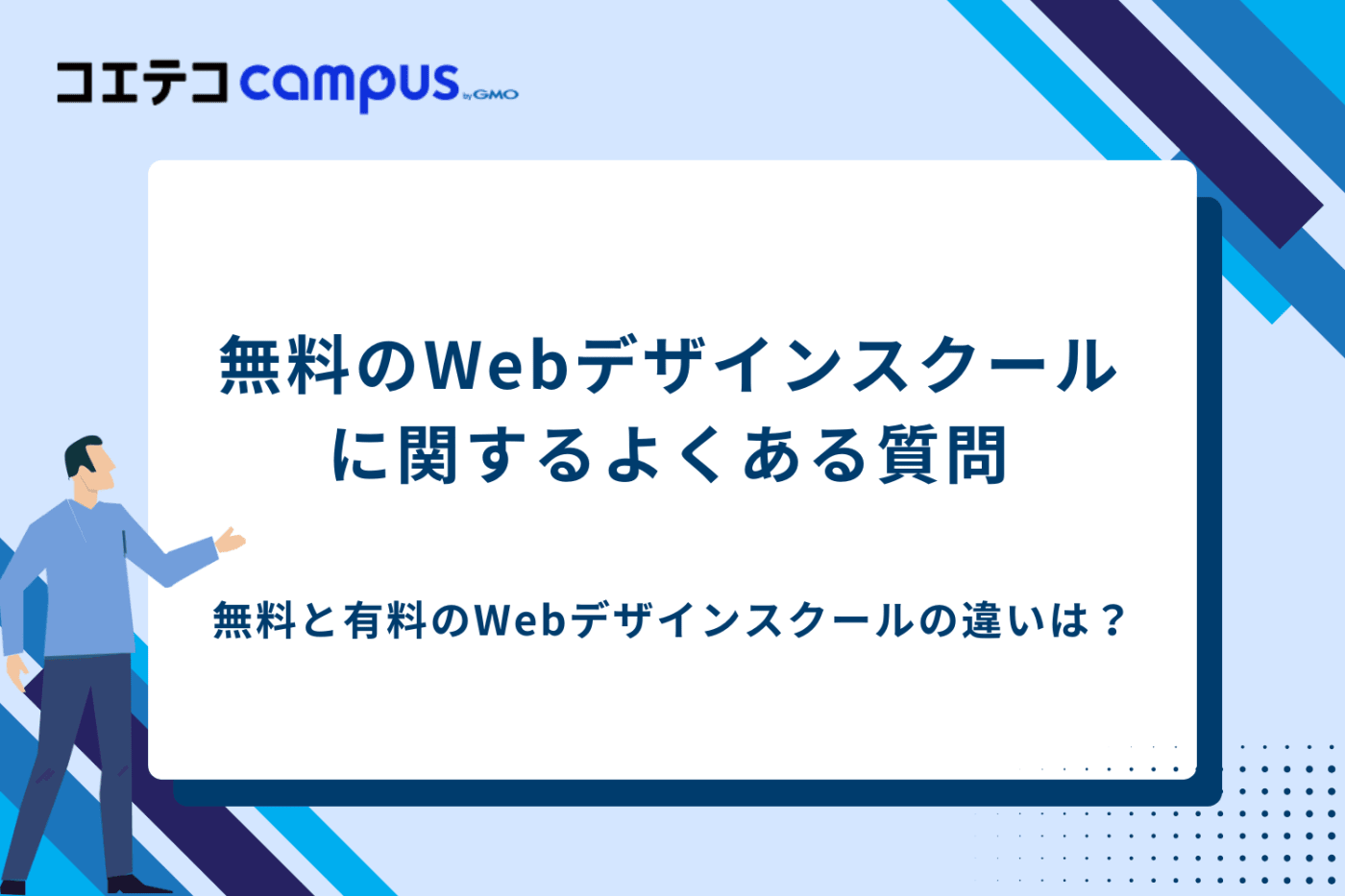 コエテコ campus by GMO

無料のWebデザインスクールに関するよくある質問

無料と有料のWebデザインスクールの違いは？